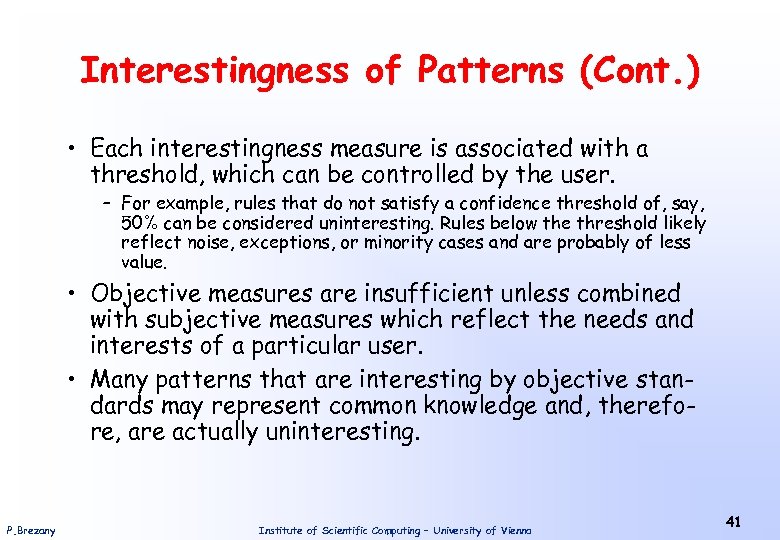 Interestingness of Patterns (Cont.)

• Each interestingness measure is associated with a threshold, which can be controlled by the user.

– For example, rules that do not satisfy a confidence threshold of, say, 50% can be considered uninteresting. Rules below the threshold likely reflect noise, exceptions, or minority cases and are probably of less value.

• Objective measures are insufficient unless combined with subjective measures which reflect the needs and interests of a particular user.

• Many patterns that are interesting by objective standards may represent common knowledge and, therefore, are actually uninteresting.

P.Brezany

Institute of Scientific Computing – University of Vienna

41